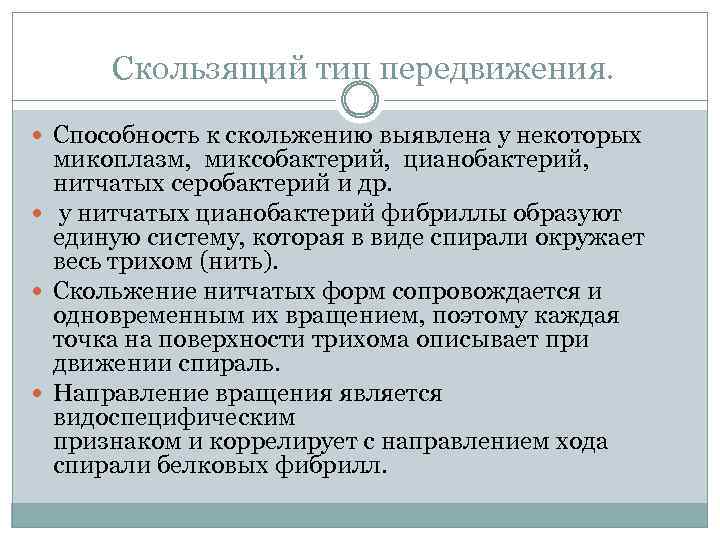 Скользящий тип передвижения.

Способность к скольжению выявлена у некоторых микоплазм, миксобактерий, цианобактерий, нитчатых серобактерий и др.

у нитчатых цианобактерий фибриллы образуют единую систему, которая в виде спирали окружает весь трихом (нить).

Скольжение нитчатых форм сопровождается и одновременным их вращением, поэтому каждая точка на поверхности трихома описывает при движении спираль.

Направление вращения является видоспецифическим признаком и коррелирует с направлением хода спирали белковых фибрилл.